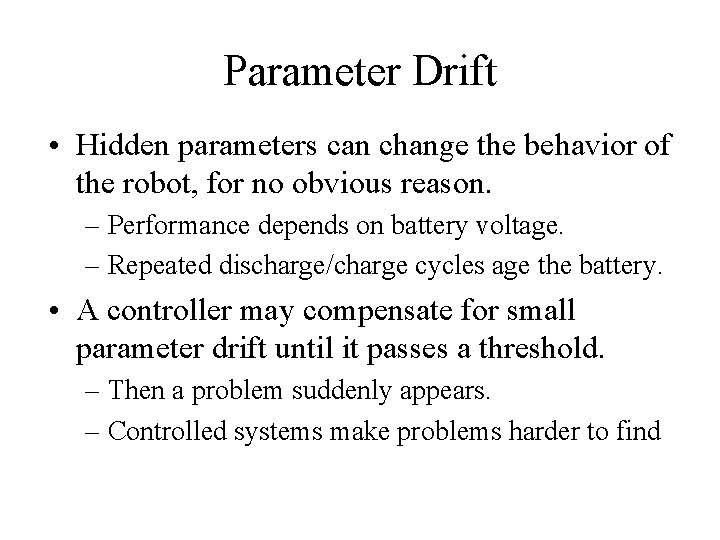 Parameter Drift

• Hidden parameters can change the behavior of the robot, for no obvious reason.
– Performance depends on battery voltage.
– Repeated discharge/charge cycles age the battery.

• A controller may compensate for small parameter drift until it passes a threshold.
– Then a problem suddenly appears.
– Controlled systems make problems harder to find